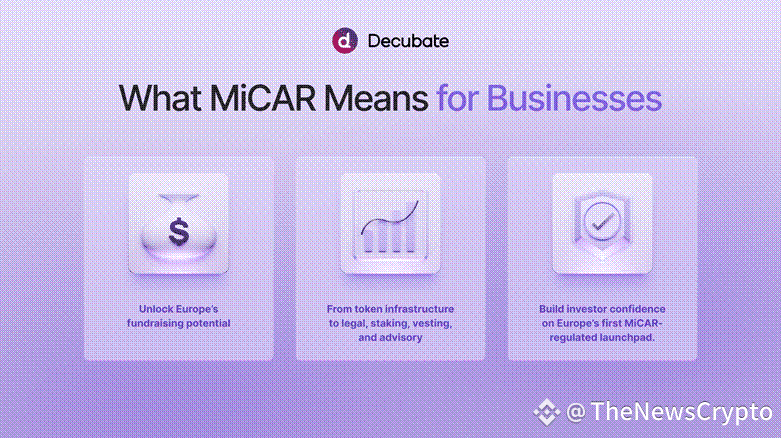 Decubate

What MiCAR Means for Businesses

$

Unlock Europe's fundraising potential

From token infrastructure to legal, staking, vesting, and advisory

Build investor confidence on Europe's first MiCAR-regulated launchpad.

@TheNewsCrypto